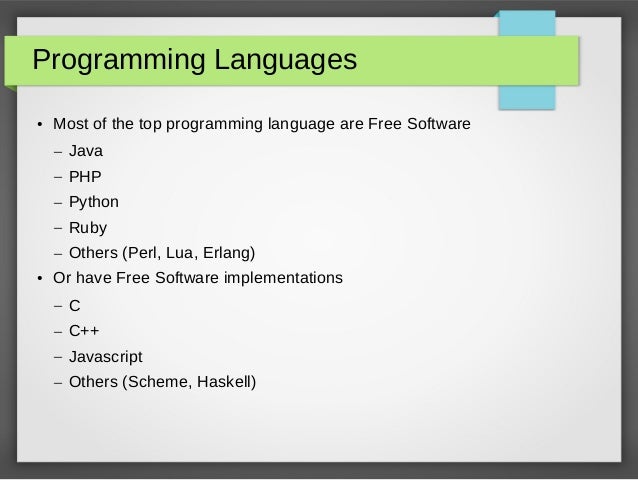 Programming Languages

• Most of the top programming language are Free Software
– Java
– PHP
– Python
– Ruby
– Others (Perl, Lua, Erlang)
• Or have Free Software implementations
– C
– C++
– Javascript
– Others (Scheme, Haskell)